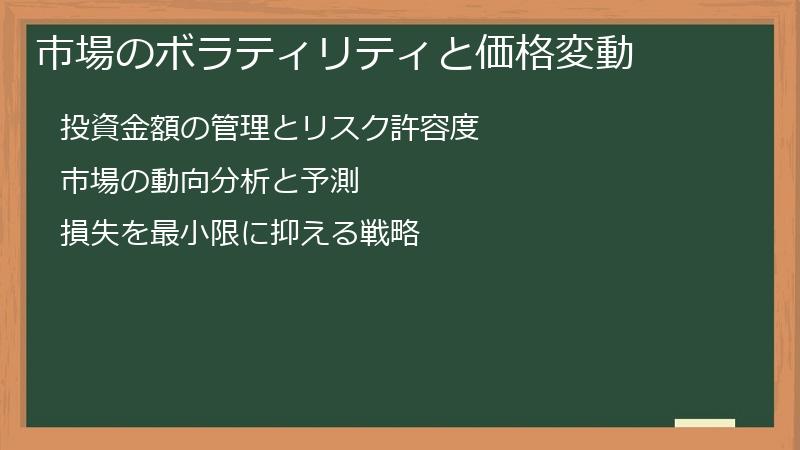 市場のボラティリティと価格変動

投資金額の管理とリスク許容度

市場の動向分析と予測

損失を最小限に抑える戦略